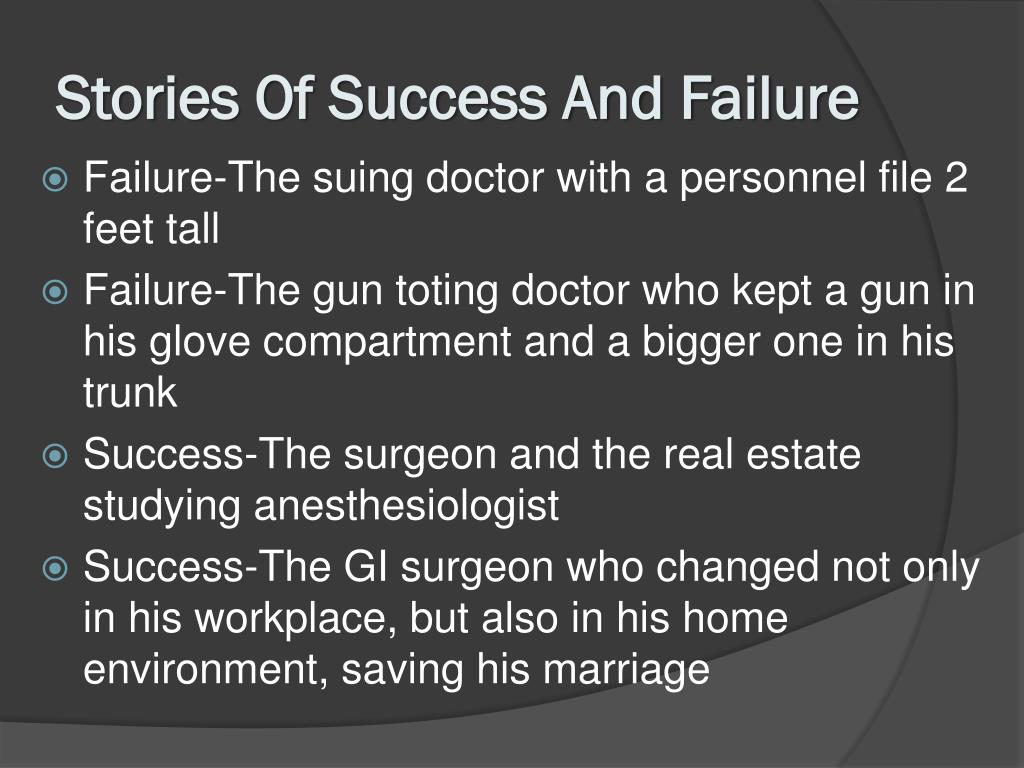 Stories Of Success And Failure

Failure-The suing doctor with a personnel file 2 feet tall

Failure-The gun toting doctor who kept a gun in his glove compartment and a bigger one in his trunk

Success-The surgeon and the real estate studying anesthesiologist

Success-The GI surgeon who changed not only in his workplace, but also in his home environment, saving his marriage